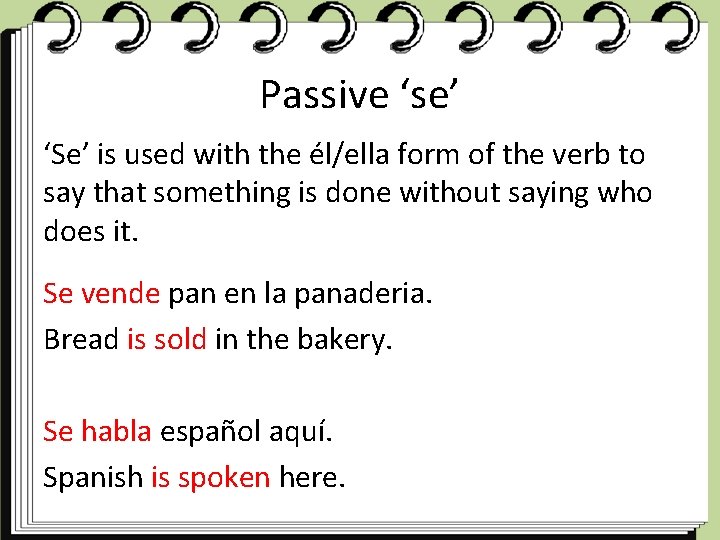 Passive ‘se’

‘Se’ is used with the él/ella form of the verb to say that something is done without saying who does it.

Se vende pan en la panaderia.

Bread is sold in the bakery.

Se habla español aquí.

Spanish is spoken here.